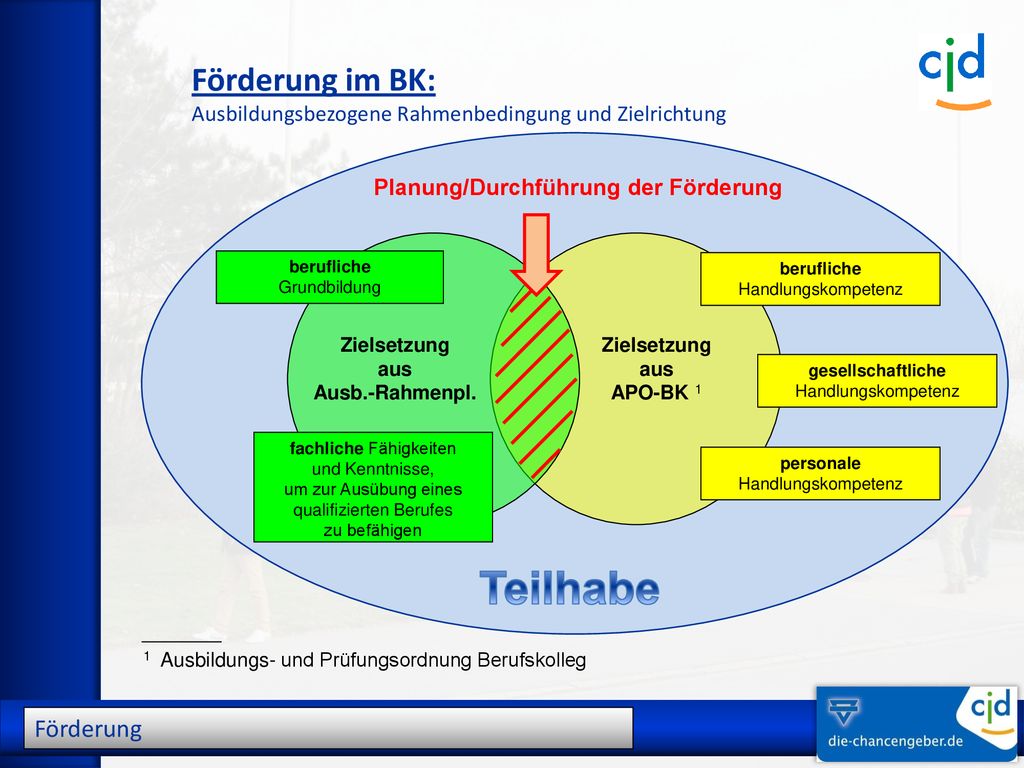 cjd

Förderung im BK:
Ausbildungsbezogene Rahmenbedingung und Zielrichtung

Planung/Durchführung der Förderung

berufliche Grundbildung

Zielsetzung aus Ausb.-Rahmenpl.

fachliche Fähigkeiten und Kenntnisse, um zur Ausübung eines qualifizierten Berufes zu befähigen

Zielsetzung aus APO-BK $^1$

berufliche Handlungskompetenz

gesellschaftliche Handlungskompetenz

personale Handlungskompetenz

Teilhabe

$^1$ Ausbildungs- und Prüfungsordnung Berufskolleg

Förderung

cjd
die-chancengeber.de